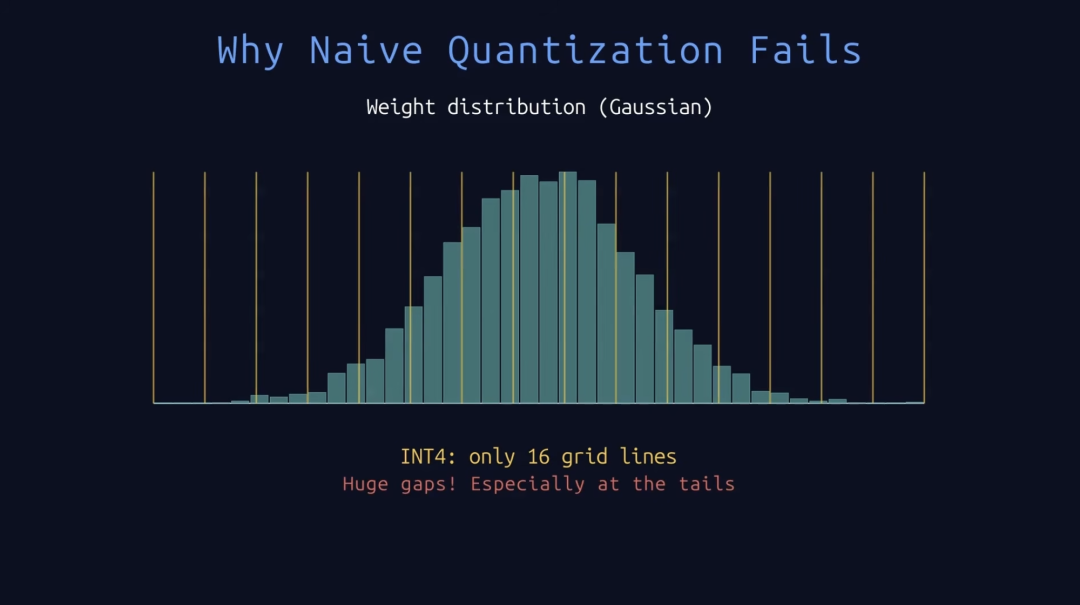 Why Naive Quantization Fails

Weight distribution (Gaussian)

INT4: only 16 grid lines
Huge gaps! Especially at the tails